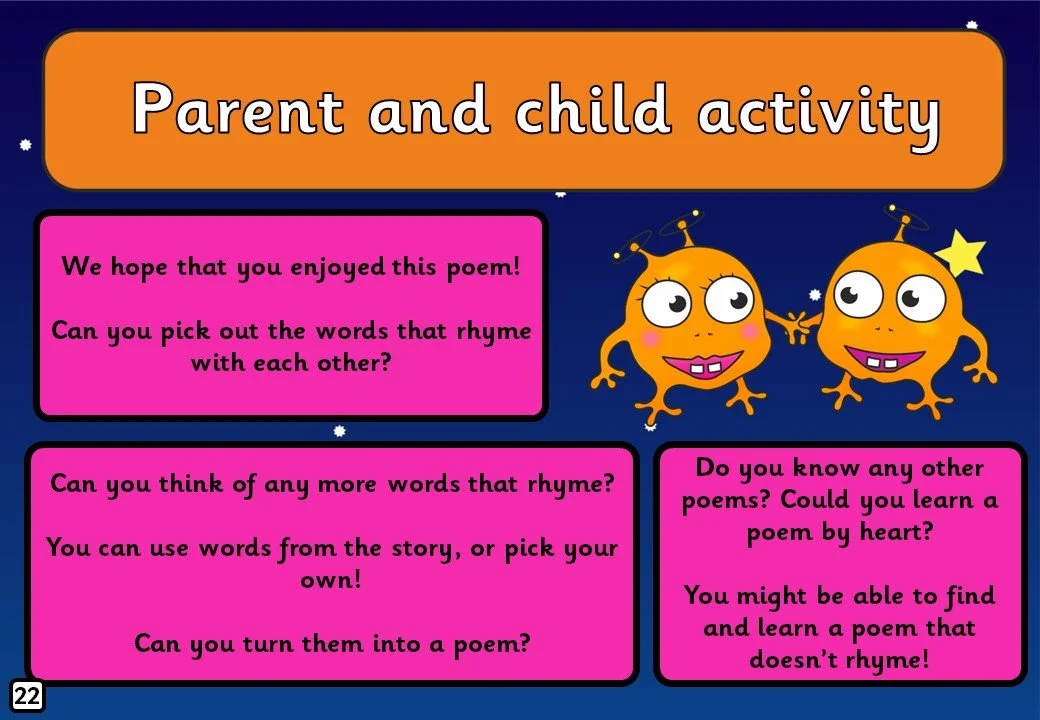 Parent and child activity

We hope that you enjoyed this poem!

Can you pick out the words that rhyme with each other?

Can you think of any more words that rhyme?

You can use words from the story, or pick your own!

Can you turn them into a poem?

Do you know any other poems? Could you learn a poem by heart?

You might be able to find and learn a poem that doesn't rhyme!

22